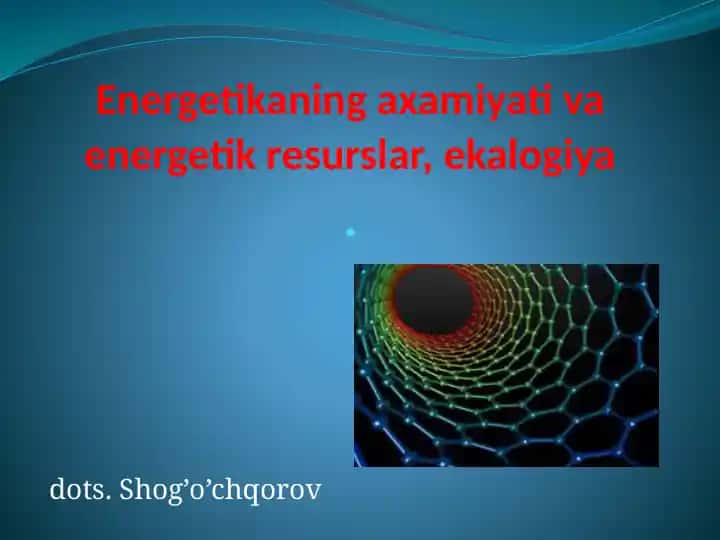 Energetikaning axamiyati va energetik resurslar, ekalogiya

dots. Shog’o’chqorov